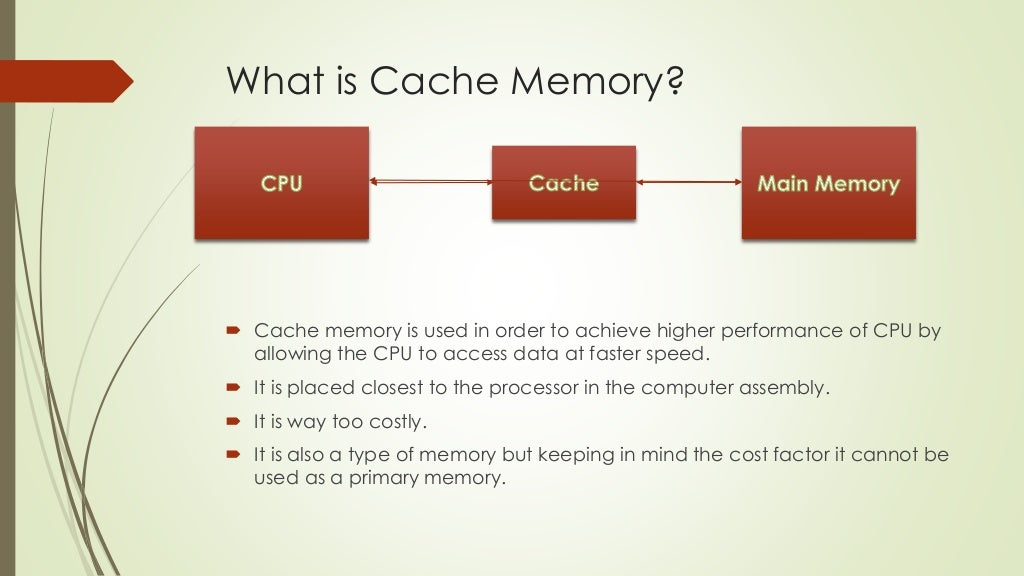 What is Cache Memory?

CPU

Cache

Main Memory

Cache memory is used in order to achieve higher performance of CPU by allowing the CPU to access data at faster speed.

It is placed closest to the processor in the computer assembly.

It is way too costly.

It is also a type of memory but keeping in mind the cost factor it cannot be used as a primary memory.